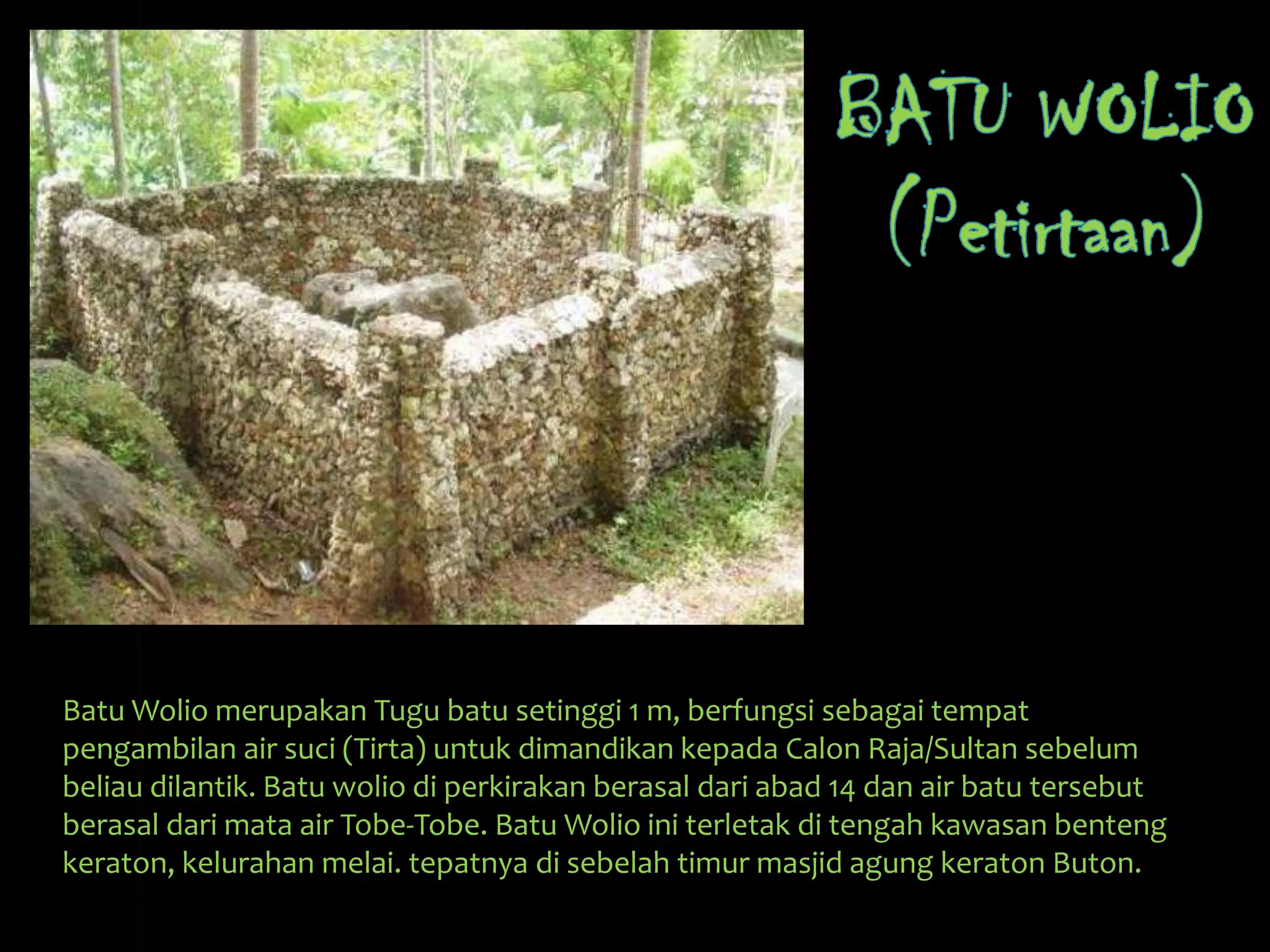 BATU WOLIO (Petirtaan)

Batu Wolio merupakan Tugu batu setinggi 1 m, berfungsi sebagai tempat pengambilan air suci (Tirta) untuk dimandikan kepada Calon Raja/Sultan sebelum beliau dilantik. Batu wolio di perkirakan berasal dari abad 14 dan air batu tersebut berasal dari mata air Tobe-Tobe. Batu Wolio ini terletak di tengah kawasan benteng keraton, kelurahan melai. tepatnya di sebelah timur masjid agung keraton Buton.